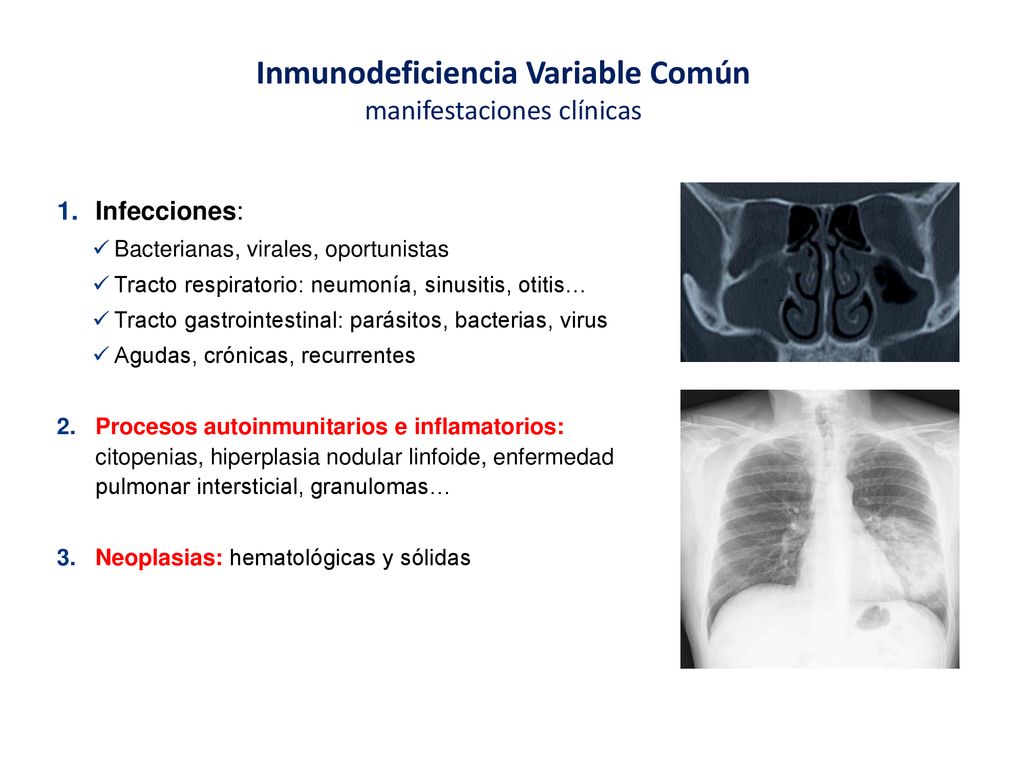 Inmunodeficiencia Variable Común
manifestaciones clínicas

1. Infecciones:
✓ Bacterianas, virales, oportunistas
✓ Tracto respiratorio: neumonía, sinusitis, otitis…
✓ Tracto gastrointestinal: parásitos, bacterias, virus
✓ Agudas, crónicas, recurrentes

2. Procesos autoinmunitarios e inflamatorios: citopenias, hiperplasia nodular linfoide, enfermedad pulmonar intersticial, granulomas…

3. Neoplasias: hematológicas y sólidas